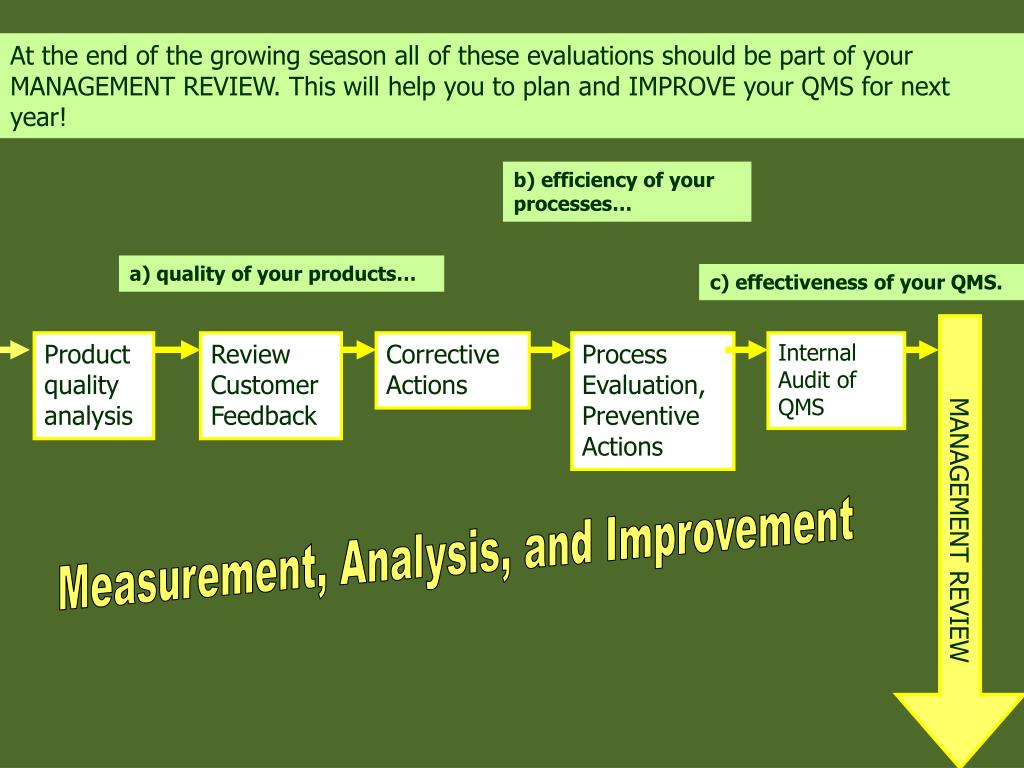 At the end of the growing season all of these evaluations should be part of your MANAGEMENT REVIEW. This will help you to plan and IMPROVE your QMS for next year!

b) efficiency of your processes…

a) quality of your products…

c) effectiveness of your QMS.

Product quality analysis

Review Customer Feedback

Corrective Actions

Process Evaluation, Preventive Actions

Internal Audit of QMS

MANAGEMENT REVIEW

Measurement, Analysis, and Improvement